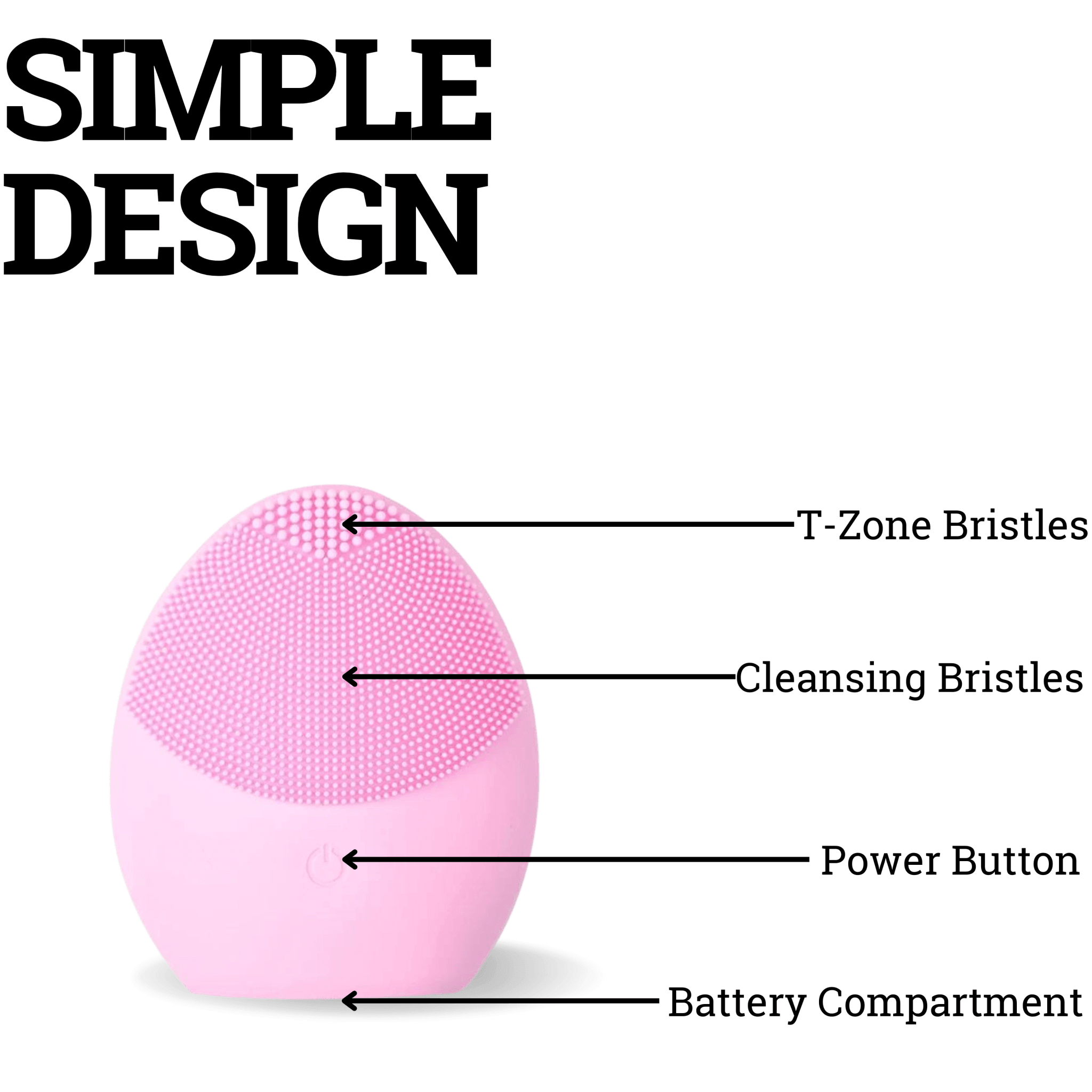 SIMPLE DESIGN

T-Zone Bristles

Cleansing Bristles

Power Button

Battery Compartment